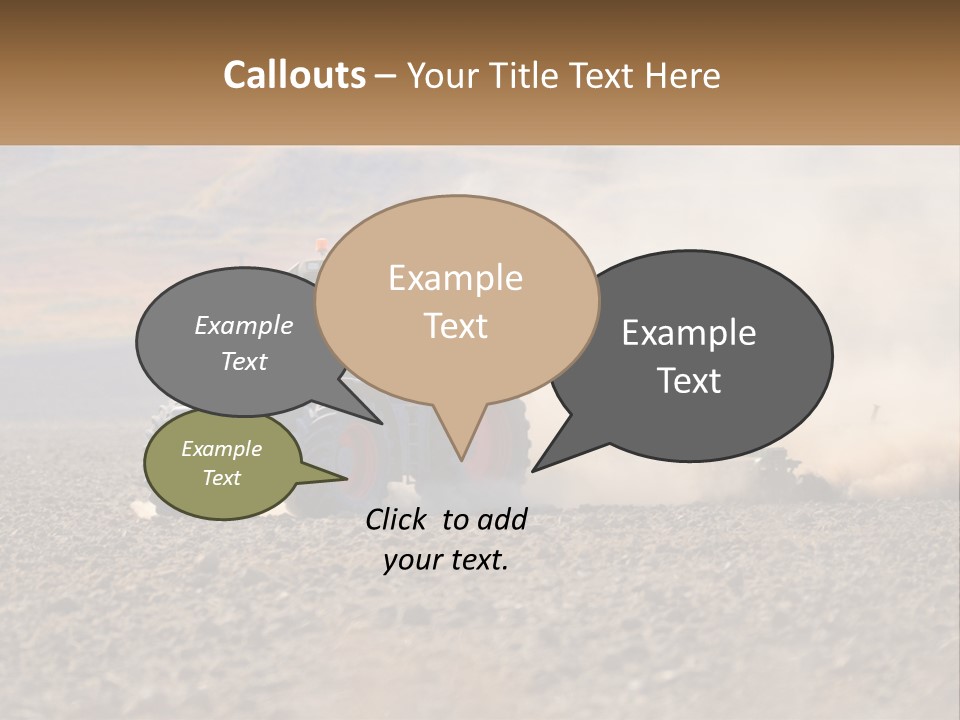 Callouts – Your Title Text Here

Example Text

Example Text

Example Text

Example Text

Click to add your text.